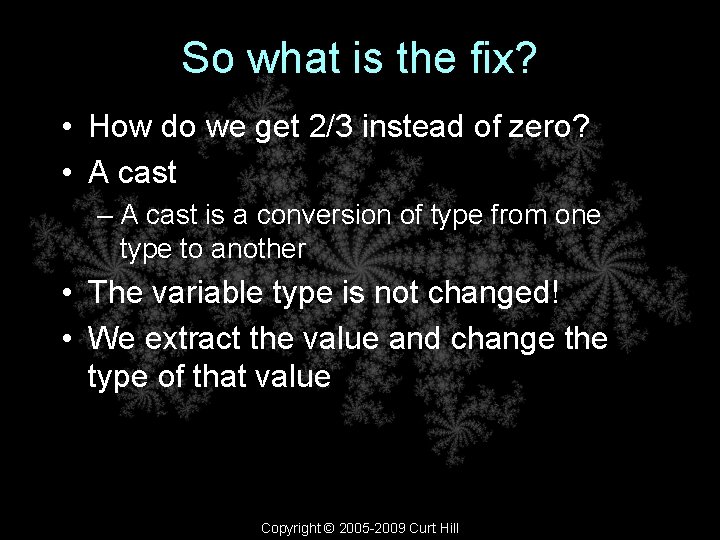 So what is the fix?

• How do we get 2/3 instead of zero?
• A cast
– A cast is a conversion of type from one type to another
• The variable type is not changed!
• We extract the value and change the type of that value

Copyright © 2005-2009 Curt Hill